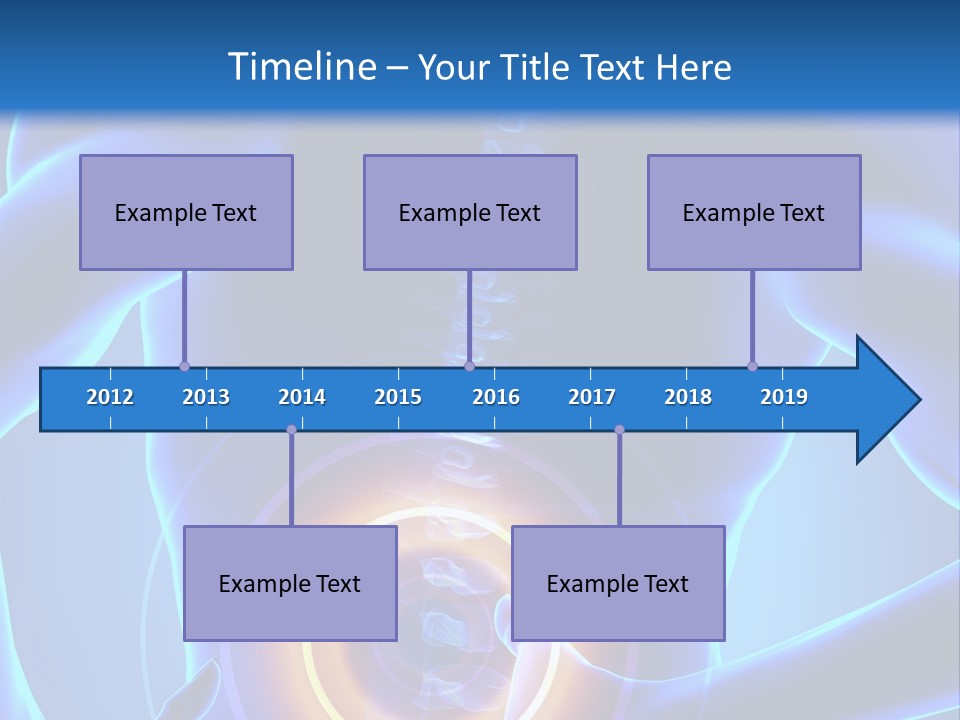 Timeline – Your Title Text Here

Example Text

Example Text

Example Text

2012 2013 2014 2015 2016 2017 2018 2019

Example Text

Example Text